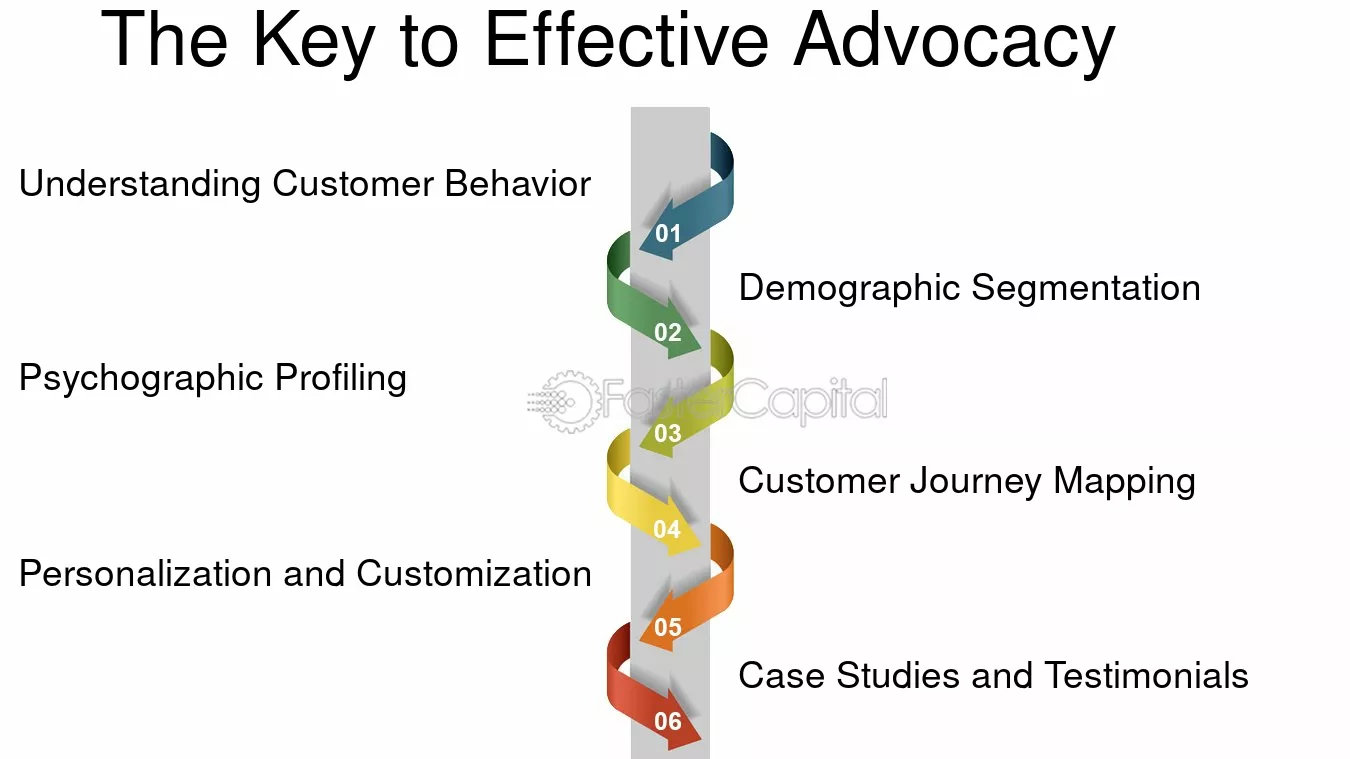 The Key to Effective Advocacy

Understanding Customer Behavior

01

Demographic Segmentation

02

Psychographic Profiling

03

Customer Journey Mapping

04

Personalization and Customization

05

Case Studies and Testimonials

06

FasterCapital